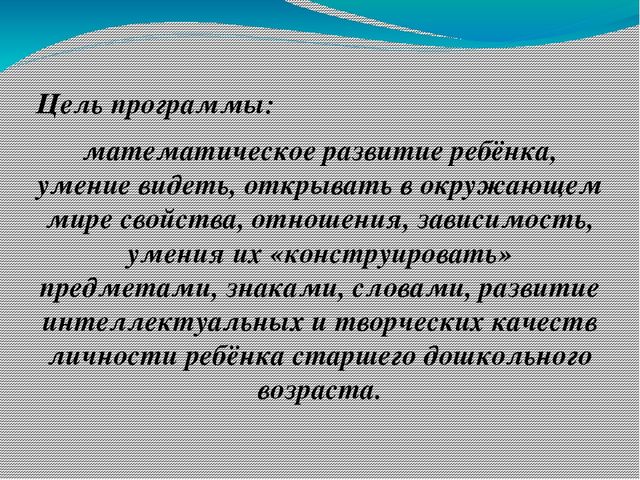 Цель программы:

математическое развитие ребёнка, умение видеть, открывать в окружающем мире свойства, отношения, зависимость, умения их «конструировать» предметами, знаками, словами, развитие интеллектуальных и творческих качеств личности ребёнка старшего дошкольного возраста.